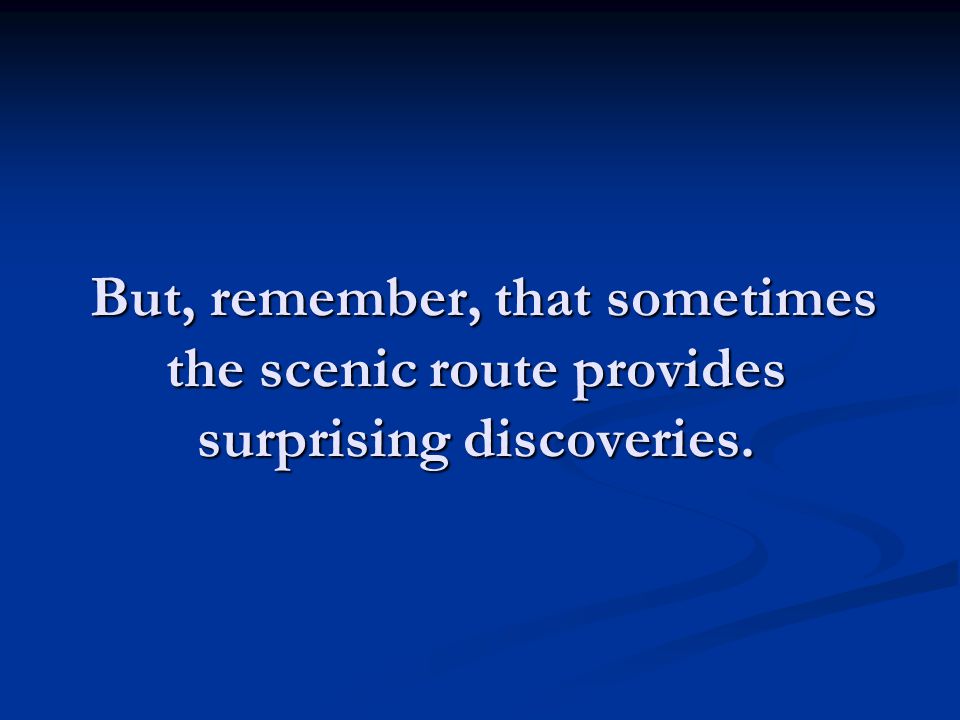 But, remember, that sometimes the scenic route provides surprising discoveries.